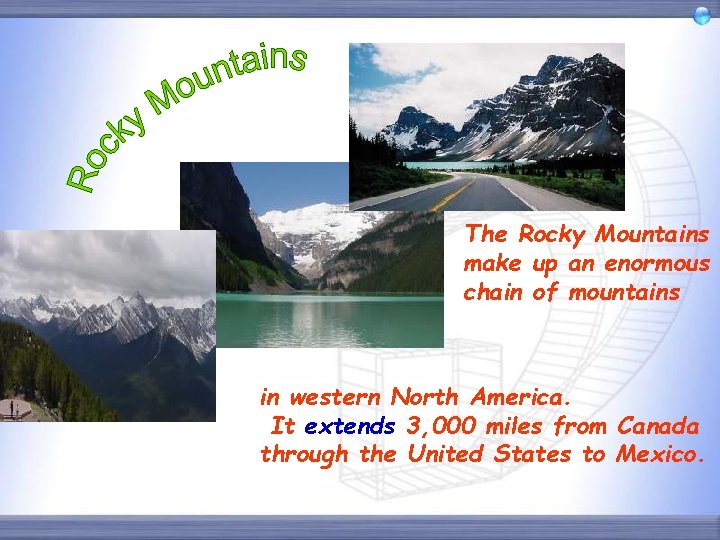 Rocky Mountains

The Rocky Mountains make up an enormous chain of mountains

in western North America.
It extends 3,000 miles from Canada through the United States to Mexico.